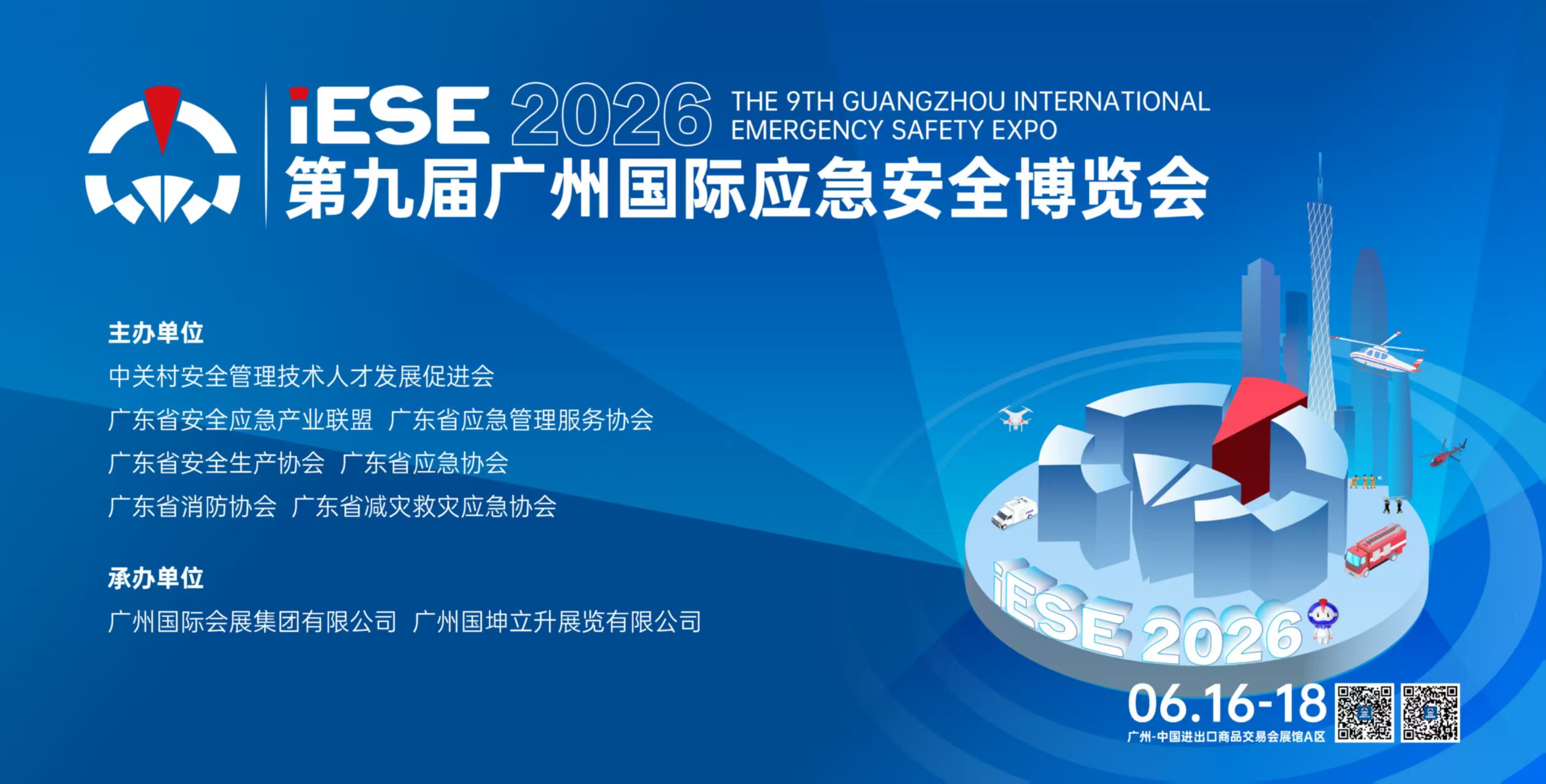 iESE 2026 THE 9TH GUANGZHOU INTERNATIONAL EMERGENCY SAFETY EXPO
第九届广州国际应急安全博览会

主办单位
中关村安全管理技术人才发展促进会
广东省安全应急产业联盟 广东省应急管理服务协会
广东省安全生产协会 广东省应急协会
广东省消防协会 广东省减灾救灾应急协会

承办单位
广州国际会展集团有限公司 广州国坤立升展览有限公司

iESE 2026

06.16-18
广州-中国进出口商品交易会展馆A区